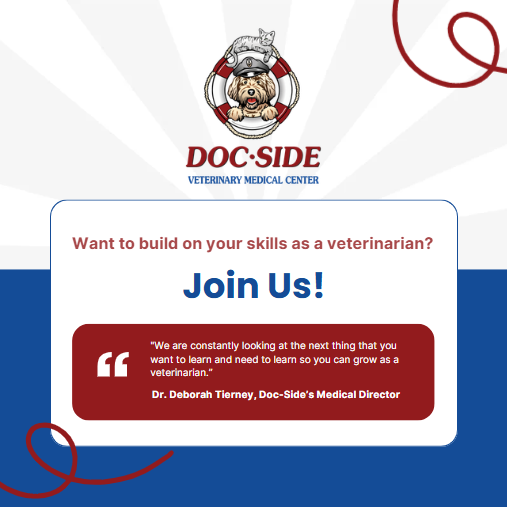 DOC·SIDE
VETERINARY MEDICAL CENTER

Want to build on your skills as a veterinarian?

Join Us!

"We are constantly looking at the next thing that you want to learn and need to learn so you can grow as a veterinarian."

Dr. Deborah Tierney, Doc-Side's Medical Director